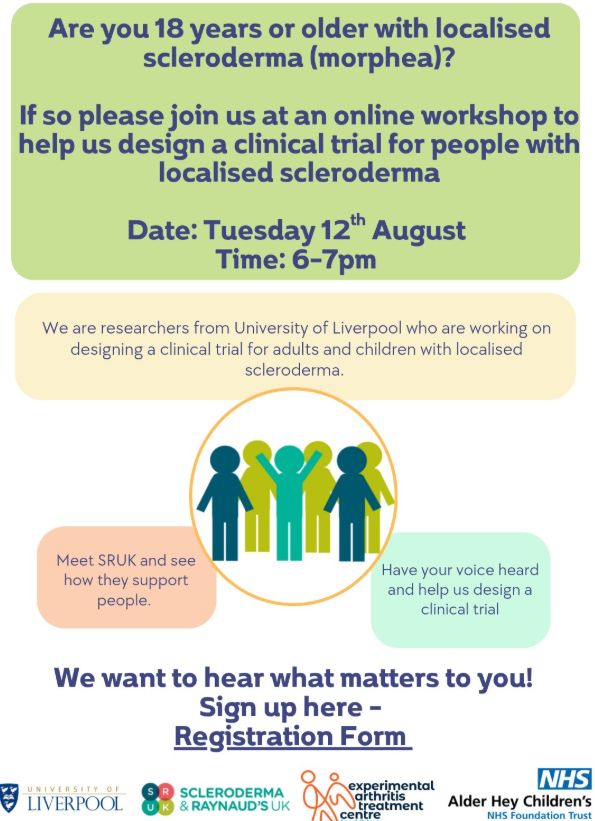 Are you 18 years or older with localised scleroderma (morphea)?

If so please join us at an online workshop to help us design a clinical trial for people with localised scleroderma

Date: Tuesday 12$^{th}$ August
Time: 6-7pm

We are researchers from University of Liverpool who are working on designing a clinical trial for adults and children with localised scleroderma.

Meet SRUK and see how they support people.

Have your voice heard and help us design a clinical trial

We want to hear what matters to you!
Sign up here -
Registration Form

UNIVERSITY OF LIVERPOOL

S R U K SCLERODERMA & RAYNAUD'S UK

experimental arthritis treatment centre

NHS
Alder Hey Children's
NHS Foundation Trust